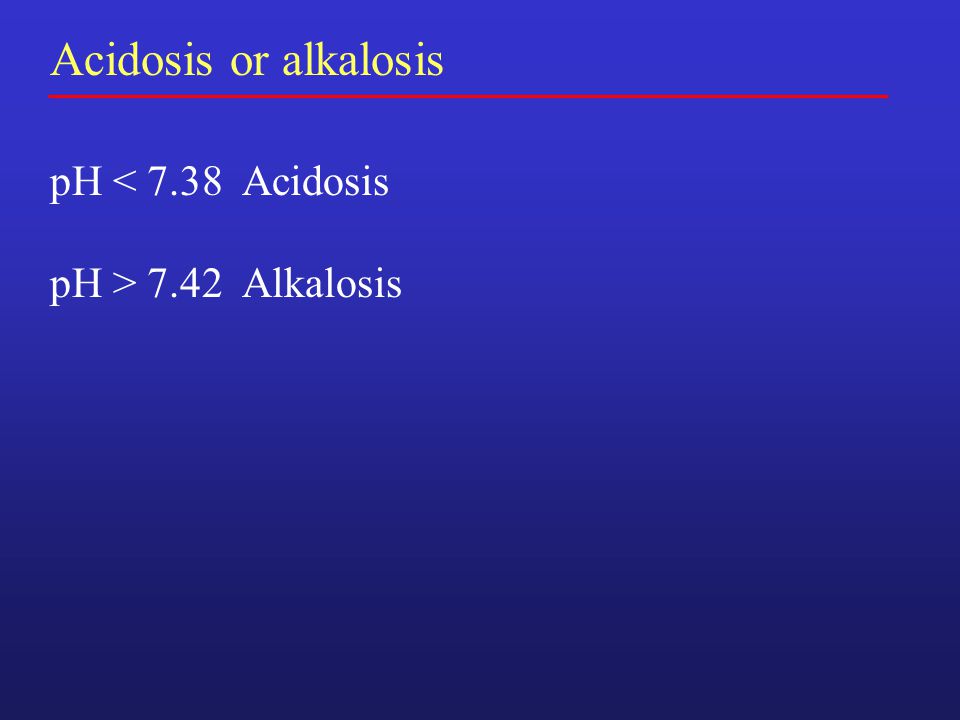 Acidosis or alkalosis

pH < 7.38 Acidosis

pH > 7.42 Alkalosis